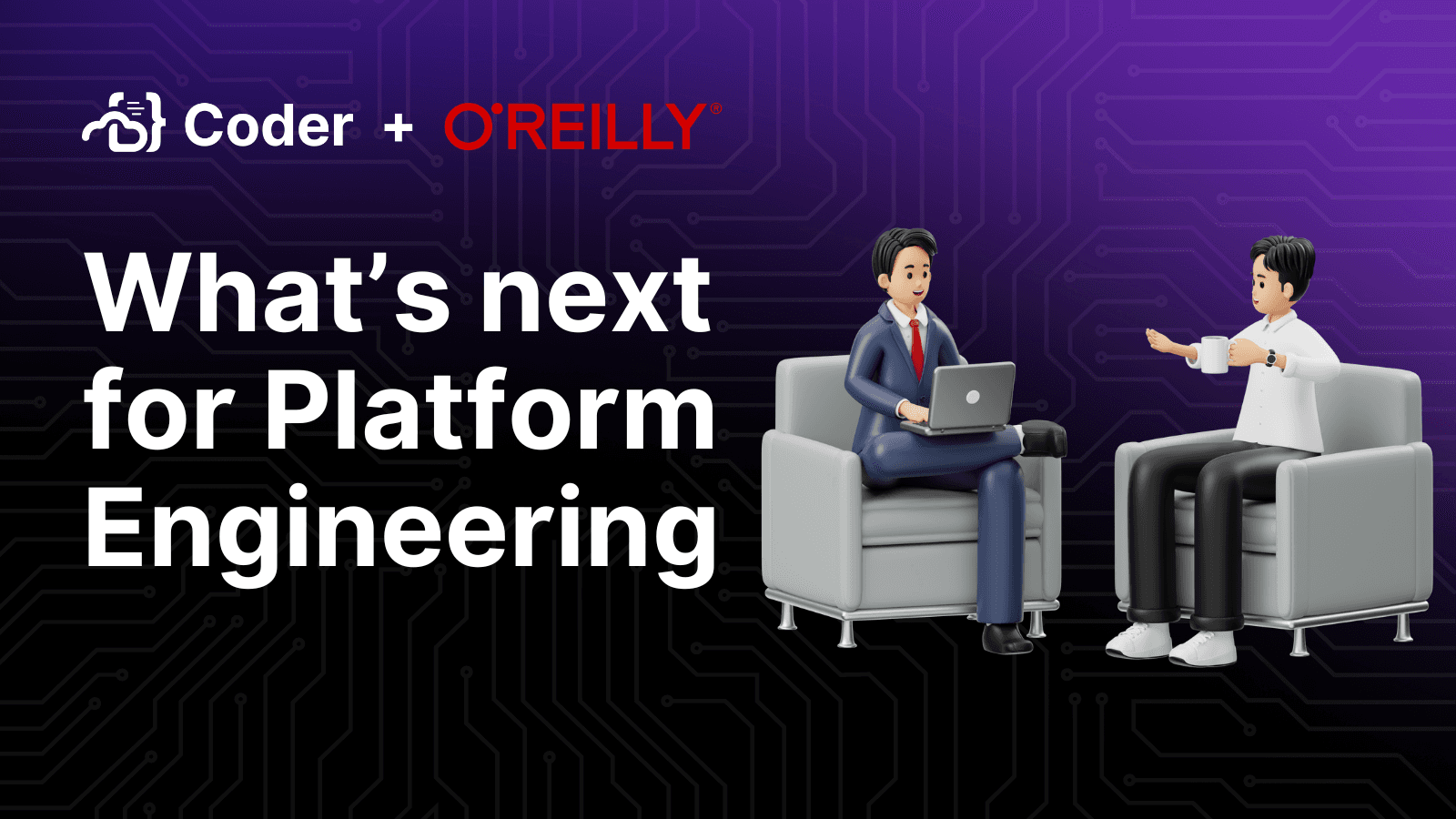 Coder + O'REILLY®

What's next for Platform Engineering